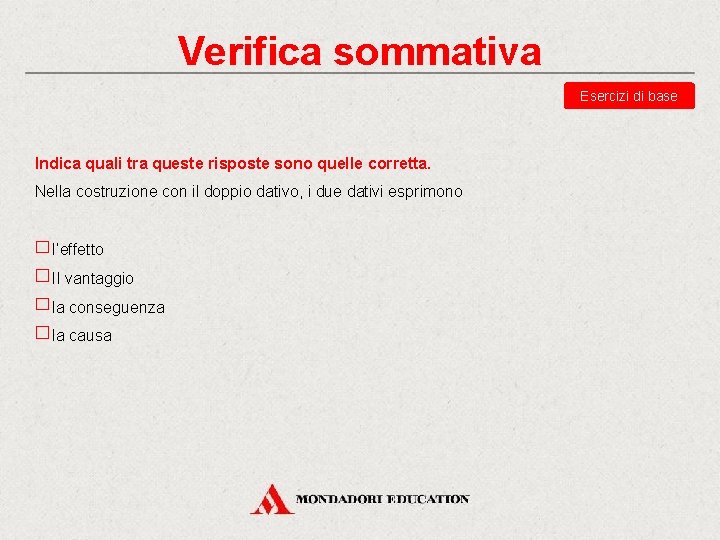 Verifica sommativa

Esercizi di base

Indica quali tra queste risposte sono quelle corretta.

Nella costruzione con il doppio dativo, i due dativi esprimono

☐ l'effetto
☐ Il vantaggio
☐ la conseguenza
☐ la causa

MONDADORI EDUCATION